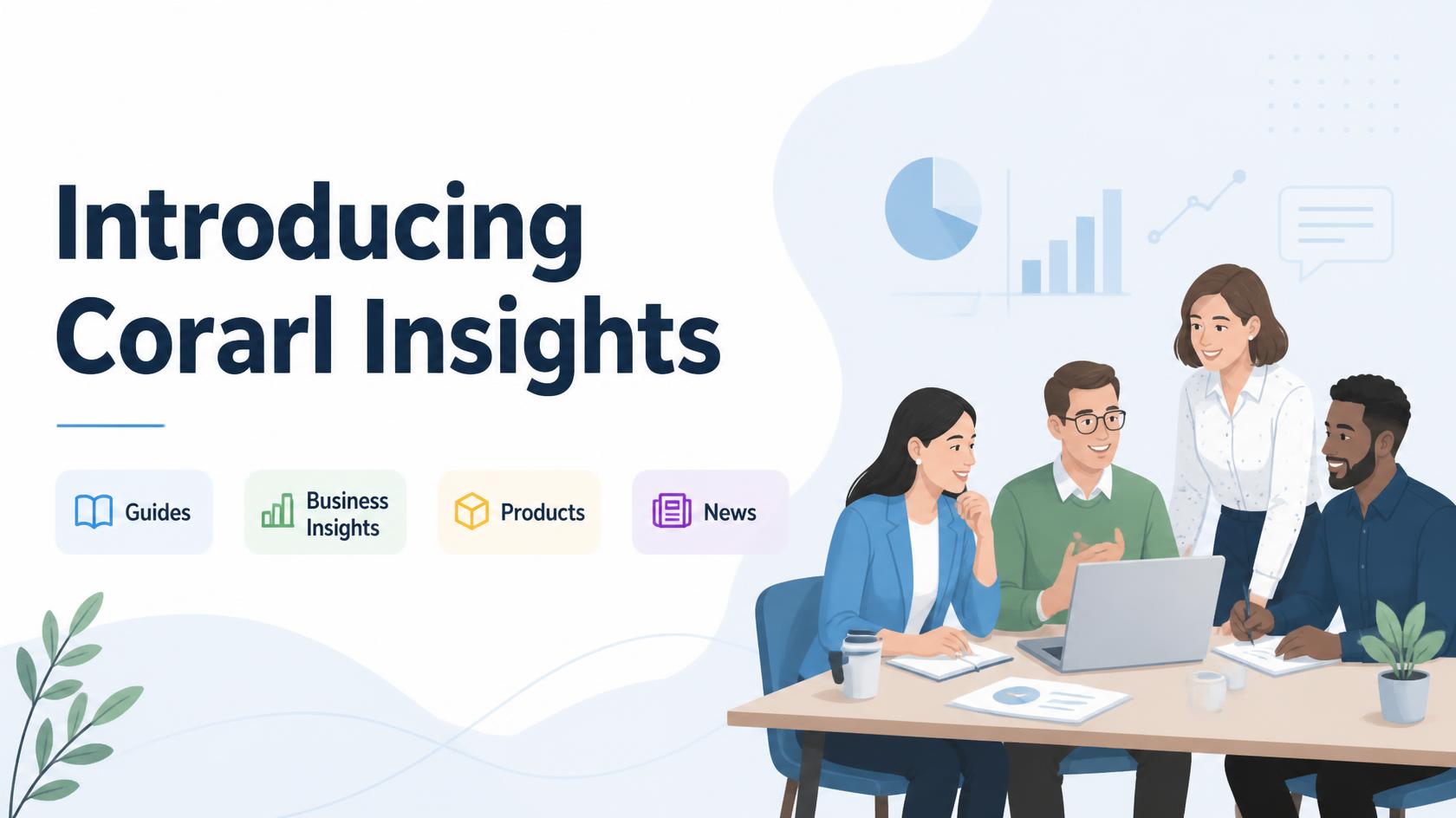 Introducing Corarl Insights

Guides

Business Insights

Products

News